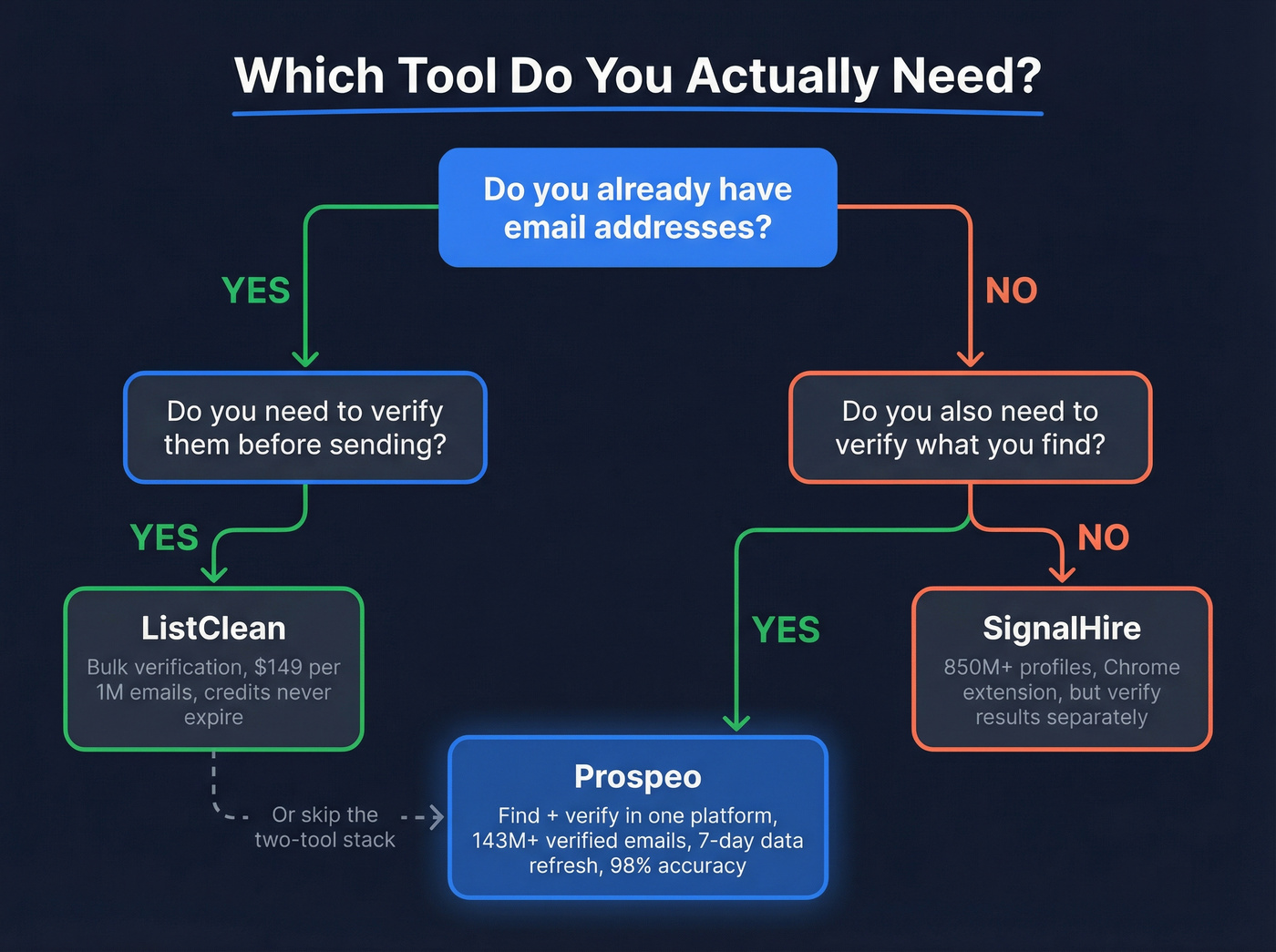 Which Tool Do You Actually Need?

Do you already have email addresses?

YES

NO

Do you need to verify them before sending?

Do you also need to verify what you find?

YES

NO

ListClean

Bulk verification, \$149 per 1M emails, credits never expire

YES

SignalHire

850M+ profiles, Chrome extension, but verify results separately

Or skip the two-tool stack

Prospeo

Find + verify in one platform, 143M+ verified emails, 7-day data refresh, 98% accuracy